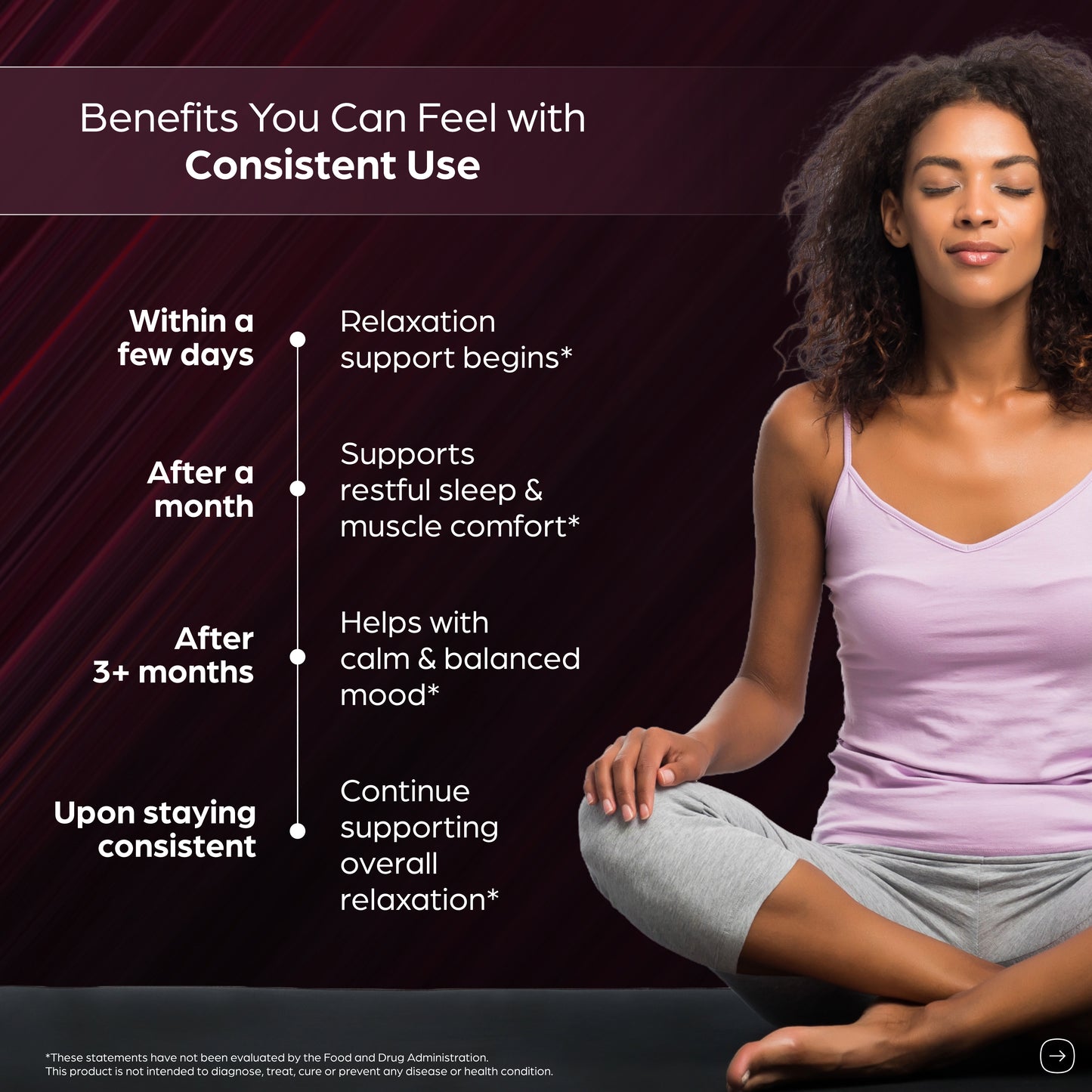 Benefits You Can Feel with
Consistent Use

Within a few days

Relaxation support begins*

After a month

Supports restful sleep & muscle comfort*

After 3+ months

Helps with calm & balanced mood*

Upon staying consistent

Continue supporting overall relaxation*

*These statements have not been evaluated by the Food and Drug Administration.
This product is not intended to diagnose, treat, cure or prevent any disease or health condition.